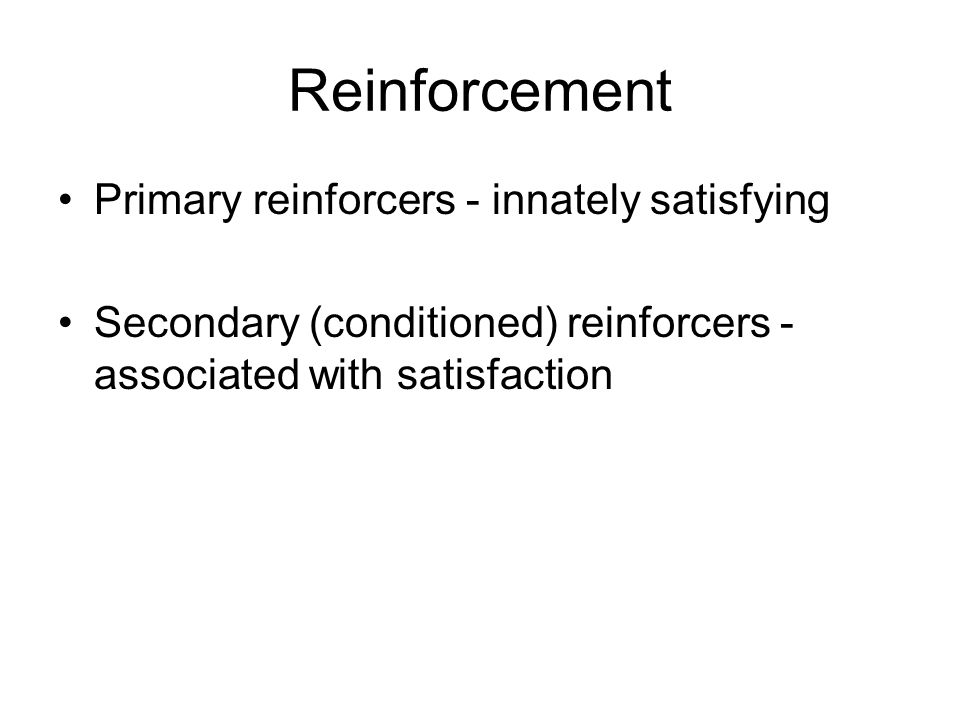 Reinforcement

• Primary reinforcers - innately satisfying

• Secondary (conditioned) reinforcers - associated with satisfaction